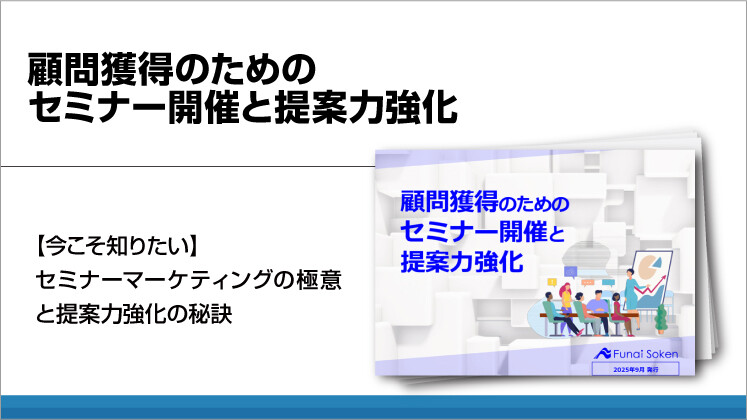 顧問獲得のための
セミナー開催と提案力強化

【今こそ知りたい】
セミナーマーケティングの極意
と提案力強化の秘訣

顧問獲得のための
セミナー開催と
提案力強化

Funai Soken
2025年9月 発行